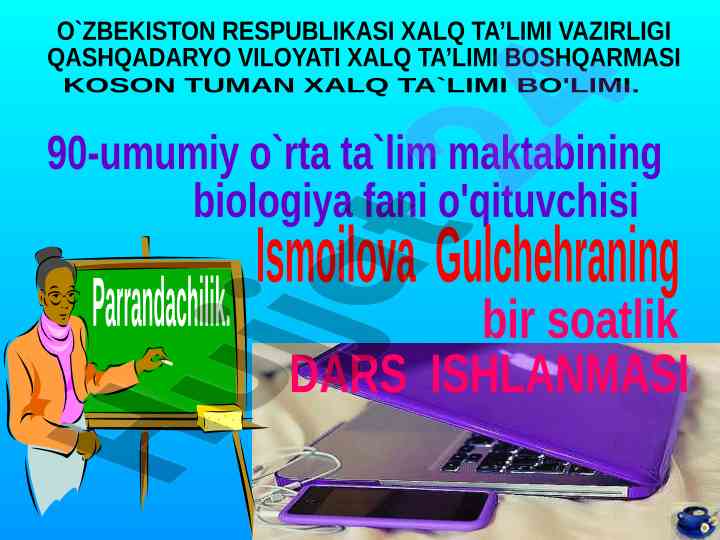 O`ZBEKISTON RESPUBLIKASI XALQ TA’LIMI VAZIRLIGI
QASHQADARYO VILOYATI XALQ TA’LIMI BOSHQARMASI
KOSON TUMAN XALQ TA`LIMI BO'LIMI.

90-umumiy o`rta ta`lim maktabining
biologiya fani o'qituvchisi
Ismoilova Gulchehraning
bir soatlik
DARS ISHLANMASI

Parrandachilik.